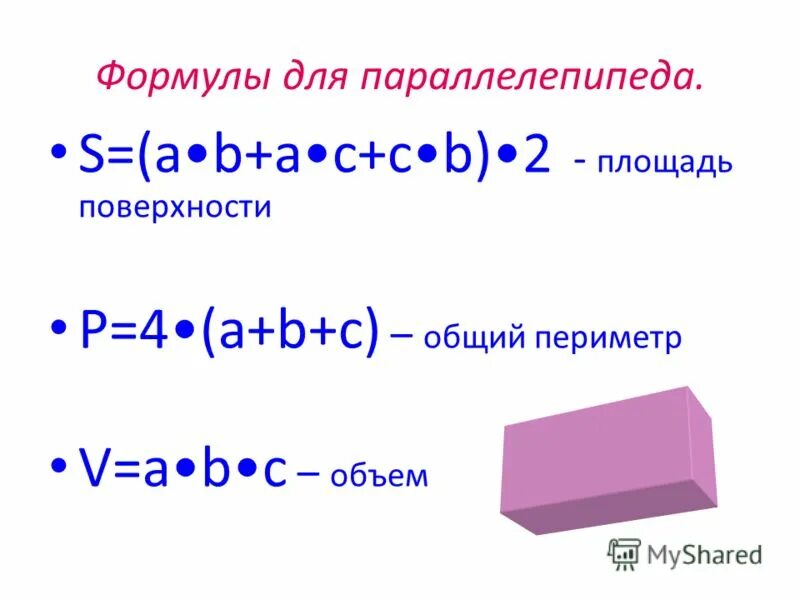 Формулы для параллелепипеда.

• $S=(a \cdot b+a \cdot c+c \cdot b) \cdot 2$ - площадь поверхности

• $P=4 \cdot (a+b+c)$ – общий периметр

• $V=a \cdot b \cdot c$ – объем

MyShared